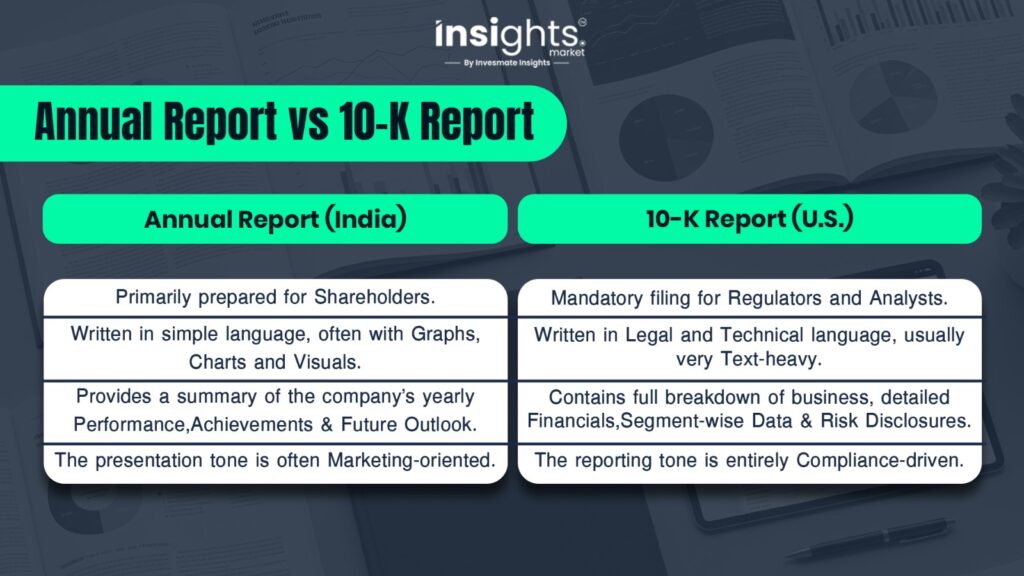 insights market
By Invesmate Insights

Annual Report vs 10-K Report

| Annual Report (India) | 10-K Report (U.S.) |
|---|---|
| Primarily prepared for Shareholders. | Mandatory filing for Regulators and Analysts. |
| Written in simple language, often with Graphs, Charts and Visuals. | Written in Legal and Technical language, usually very Text-heavy. |
| Provides a summary of the company's yearly Performance,Achievements & Future Outlook. | Contains full breakdown of business, detailed Financials,Segment-wise Data & Risk Disclosures. |
| The presentation tone is often Marketing-oriented. | The reporting tone is entirely Compliance-driven. |